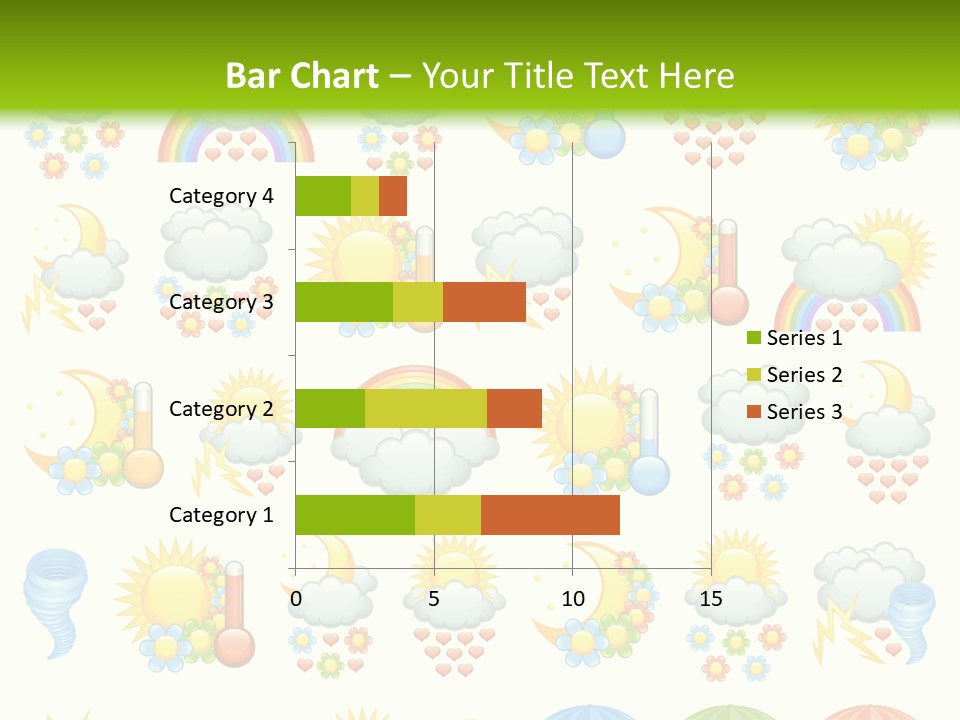 Bar Chart – Your Title Text Here

Category 4
Category 3
Category 2
Category 1

0
5
10
15

Series 1
Series 2
Series 3